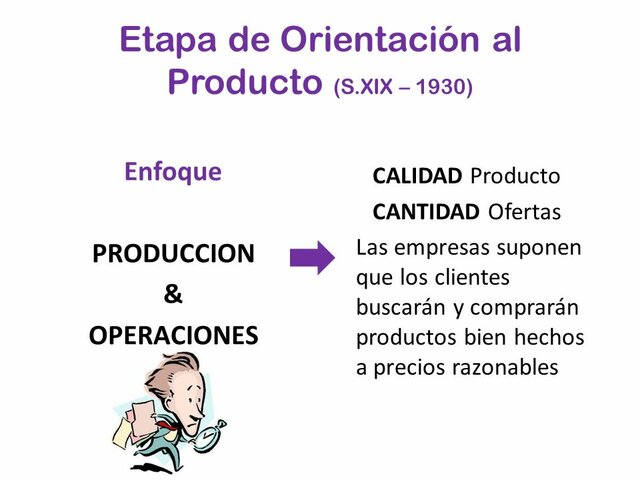 Etapa de Orientación al Producto (S.XIX – 1930)

Enfoque

PRODUCCION
&
OPERACIONES

CALIDAD Producto
CANTIDAD Ofertas

Las empresas suponen que los clientes buscarán y comprarán productos bien hechos a precios razonables